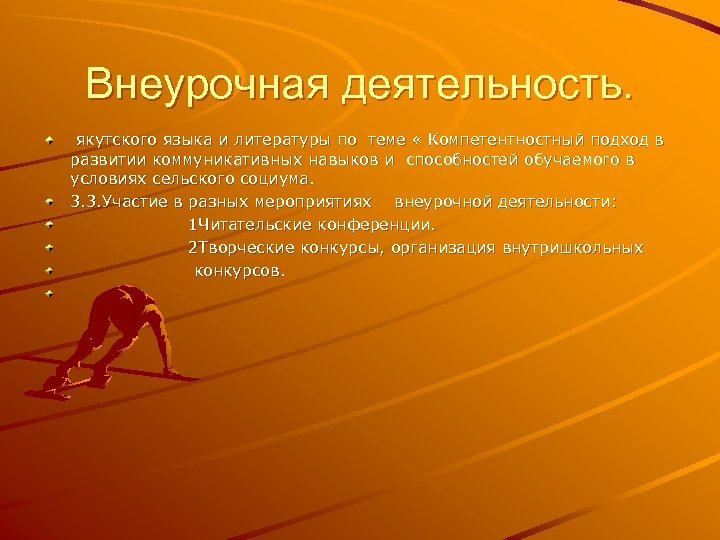 Внеурочная деятельность.

якутского языка и литературы по теме « Компетентностный подход в развитии коммуникативных навыков и способностей обучаемого в условиях сельского социума.

3.3.Участие в разных мероприятиях внеурочной деятельности:

1Читательские конференции.

2Творческие конкурсы, организация внутришкольных

конкурсов.